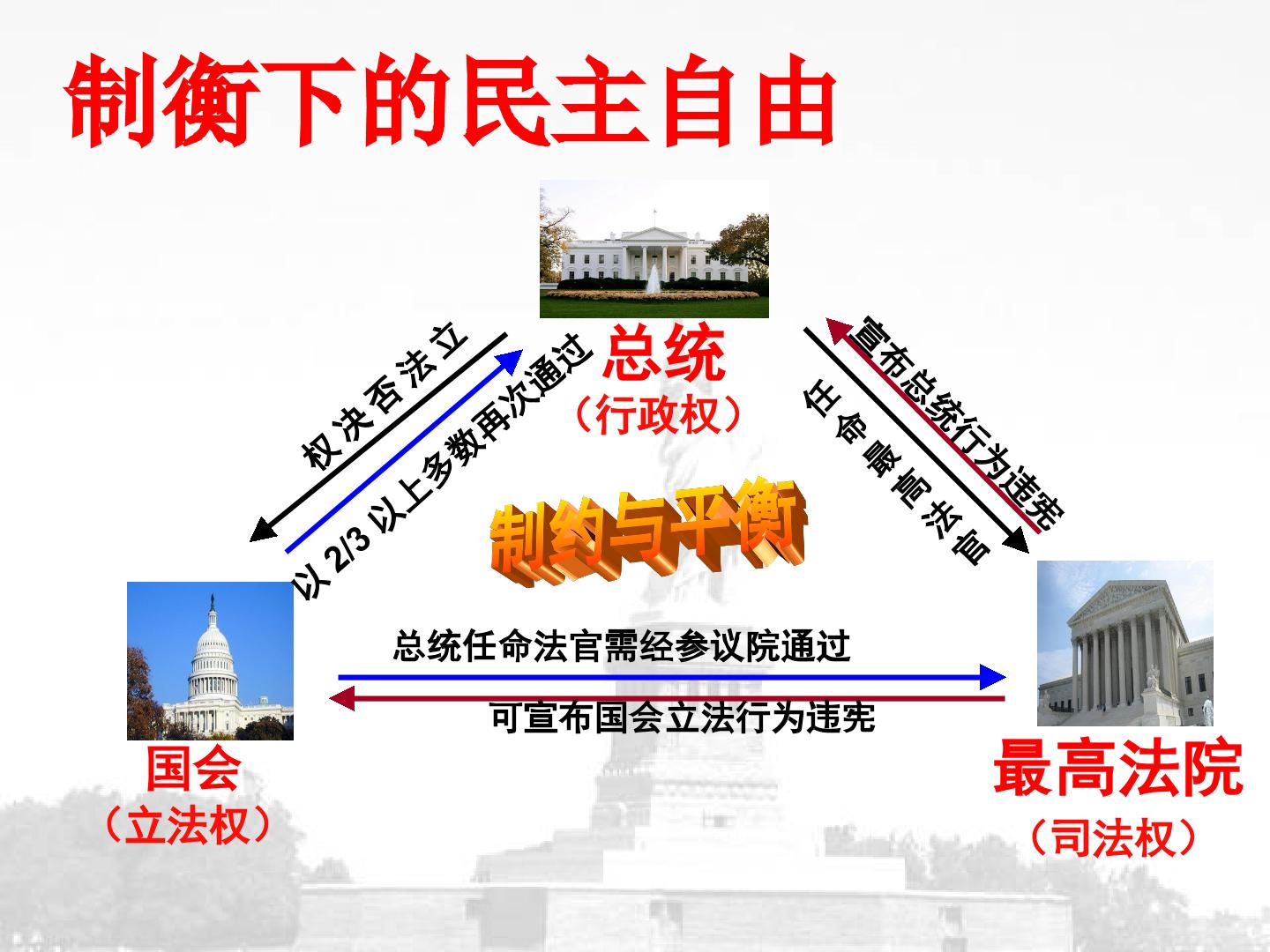 制衡下的民主自由

总统
（行政权）

权决否法立

以 2/3 以上多数再次通过

宣布总统行为违宪

任命最高法官

制约与平衡

总统任命法官需经参议院通过

可宣布国会立法行为违宪

国会
（立法权）

最高法院
（司法权）